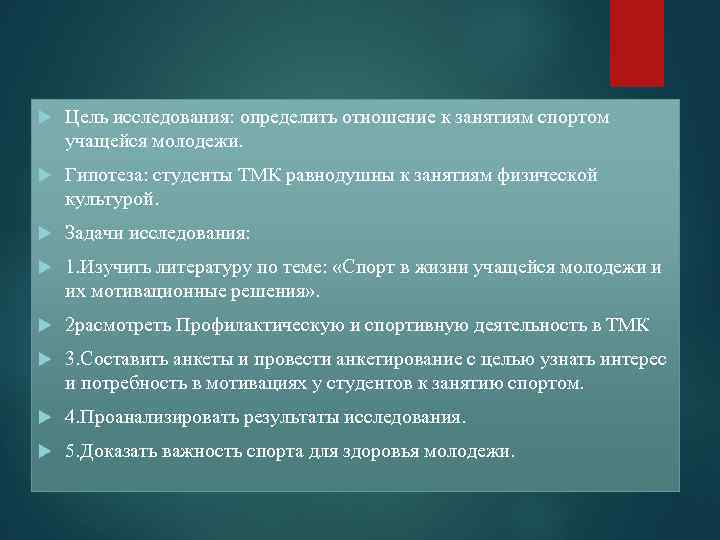 Цель исследования: определить отношение к занятиям спортом учащейся молодежи.

Гипотеза: студенты ТМК равнодушны к занятиям физической культурой.

Задачи исследования:

1.Изучить литературу по теме: «Спорт в жизни учащейся молодежи и их мотивационные решения».

2расмотреть Профилактическую и спортивную деятельность в ТМК

3.Составить анкеты и провести анкетирование с целью узнать интерес и потребность в мотивациях у студентов к занятию спортом.

4.Проанализировать результаты исследования.

5.Доказать важность спорта для здоровья молодежи.